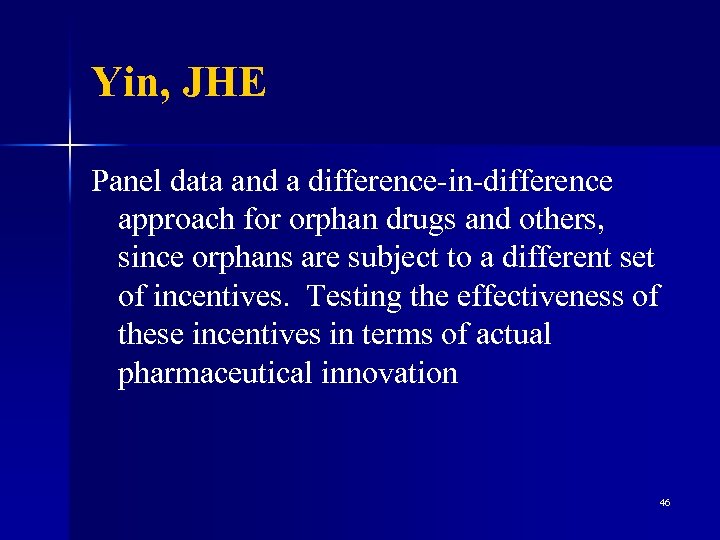 Yin, JHE

Panel data and a difference-in-difference approach for orphan drugs and others, since orphans are subject to a different set of incentives.  Testing the effectiveness of these incentives in terms of actual pharmaceutical innovation

46